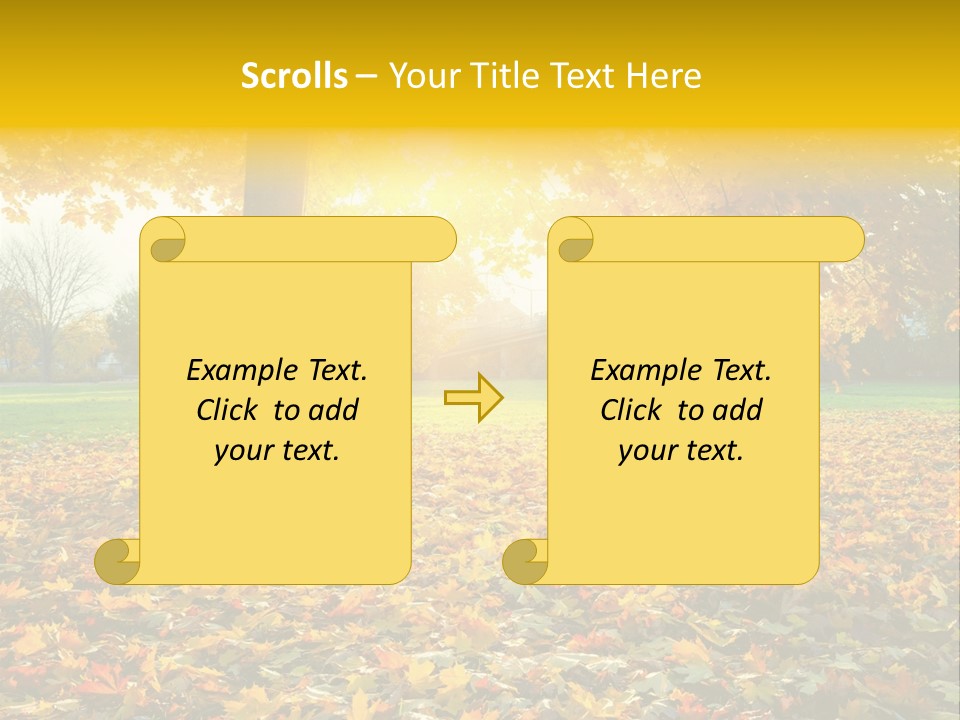 Scrolls – Your Title Text Here

Example Text.
Click to add
your text.

Example Text.
Click to add
your text.